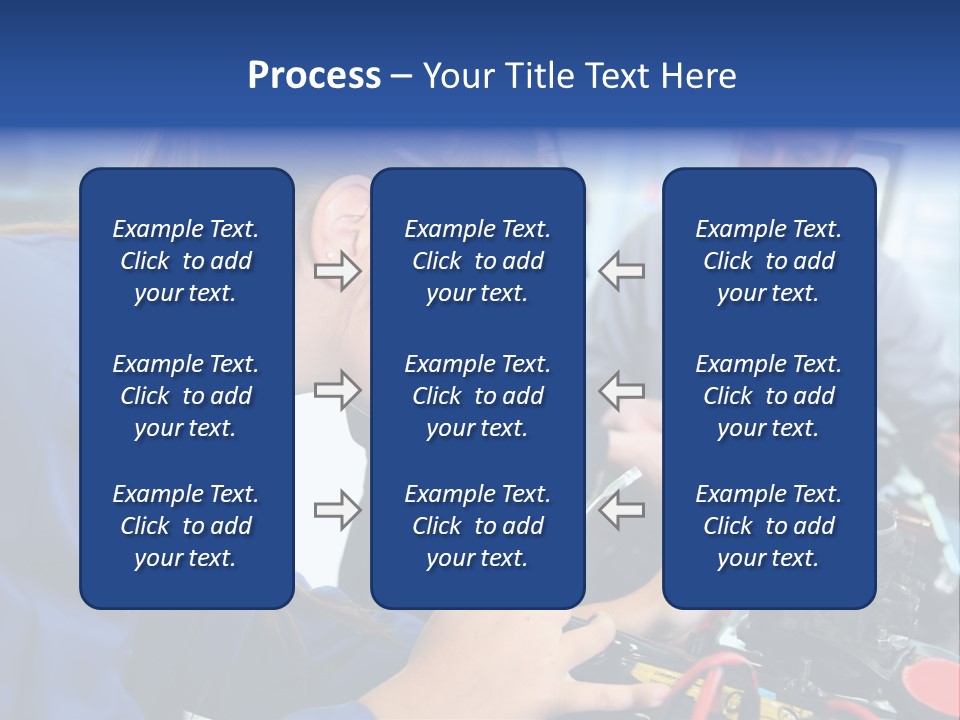 Process – Your Title Text Here

Example Text. Click to add your text.

Example Text. Click to add your text.

Example Text. Click to add your text.

Example Text. Click to add your text.

Example Text. Click to add your text.

Example Text. Click to add your text.

Example Text. Click to add your text.

Example Text. Click to add your text.

Example Text. Click to add your text.